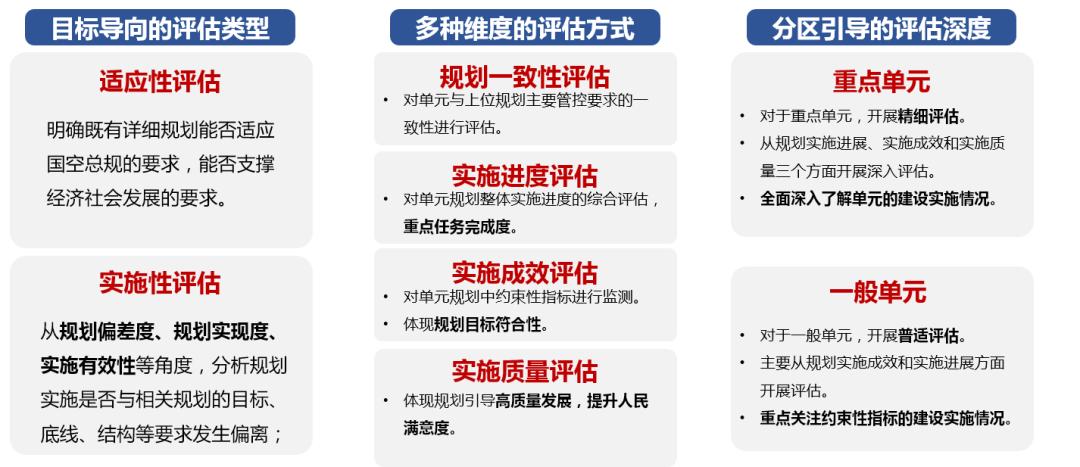 目标导向的评估类型

适应性评估

明确既有详细规划能否适应国空总规的要求，能否支撑经济社会发展的要求。

实施性评估

从规划偏差度、规划实现度、实施有效性等角度，分析规划实施是否与相关规划的目标、底线、结构等要求发生偏离；

多种维度的评估方式

规划一致性评估

• 对单元与上位规划主要管控要求的一致性进行评估。

实施进度评估

• 对单元规划整体实施进度的综合评估，重点任务完成度。

实施成效评估

• 对单元规划中约束性指标进行监测。
• 体现规划目标符合性。

实施质量评估

• 体现规划引导高质量发展，提升人民满意度。

分区引导的评估深度

重点单元

• 对于重点单元，开展精细评估。
• 从规划实施进展、实施成效和实施质量三个方面开展深入评估。
• 全面深入了解单元的建设实施情况。

一般单元

• 对于一般单元，开展普适评估。
• 主要从规划实施成效和实施进展方面开展评估。
• 重点关注约束性指标的建设实施情况。